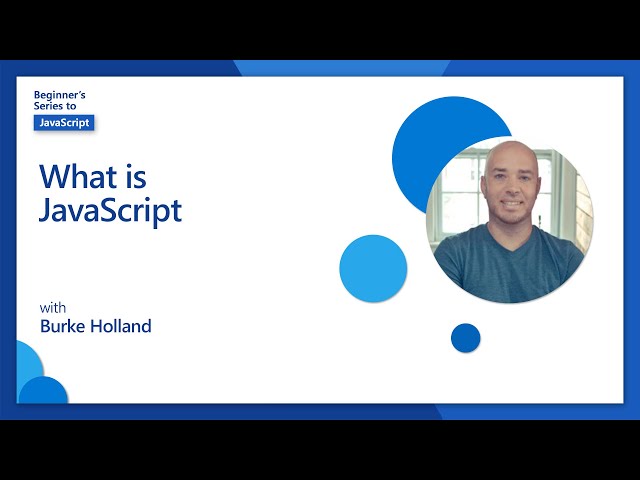 Beginner's Series to
JavaScript

What is JavaScript

with
Burke Holland